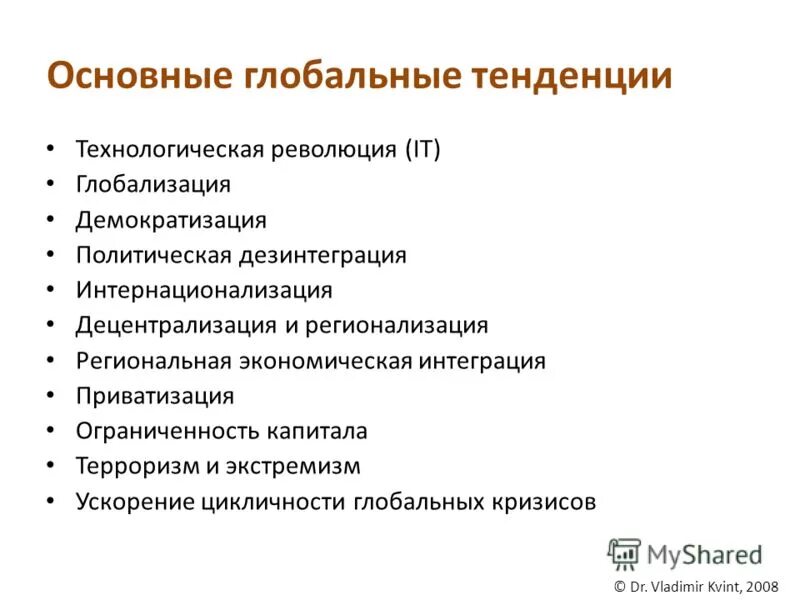 Основные глобальные тенденции

• Технологическая революция (IT)
• Глобализация
• Демократизация
• Политическая дезинтеграция
• Интернационализация
• Децентрализация и регионализация
• Региональная экономическая интеграция
• Приватизация
• Ограниченность капитала
• Терроризм и экстремизм
• Ускорение цикличности глобальных кризисов

MyShared

© Dr. Vladimir Kvint, 2008